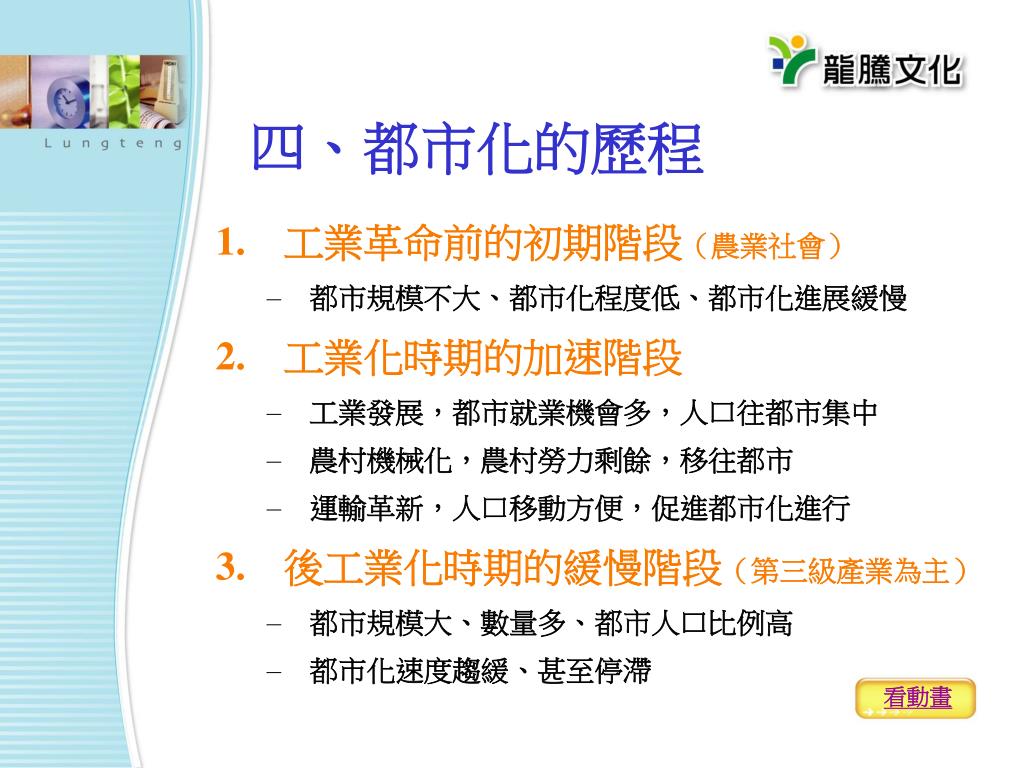 Lungteng

龍騰文化

四、都市化的歷程

1. 工業革命前的初期階段（農業社會）

– 都市規模不大、都市化程度低、都市化進展緩慢

2. 工業化時期的加速階段

– 工業發展，都市就業機會多，人口往都市集中

– 農村機械化，農村勞力剩餘，移往都市

– 運輸革新，人口移動方便，促進都市化進行

3. 後工業化時期的緩慢階段（第三級產業為主）

– 都市規模大、數量多、都市人口比例高

– 都市化速度趨緩、甚至停滯

看動畫